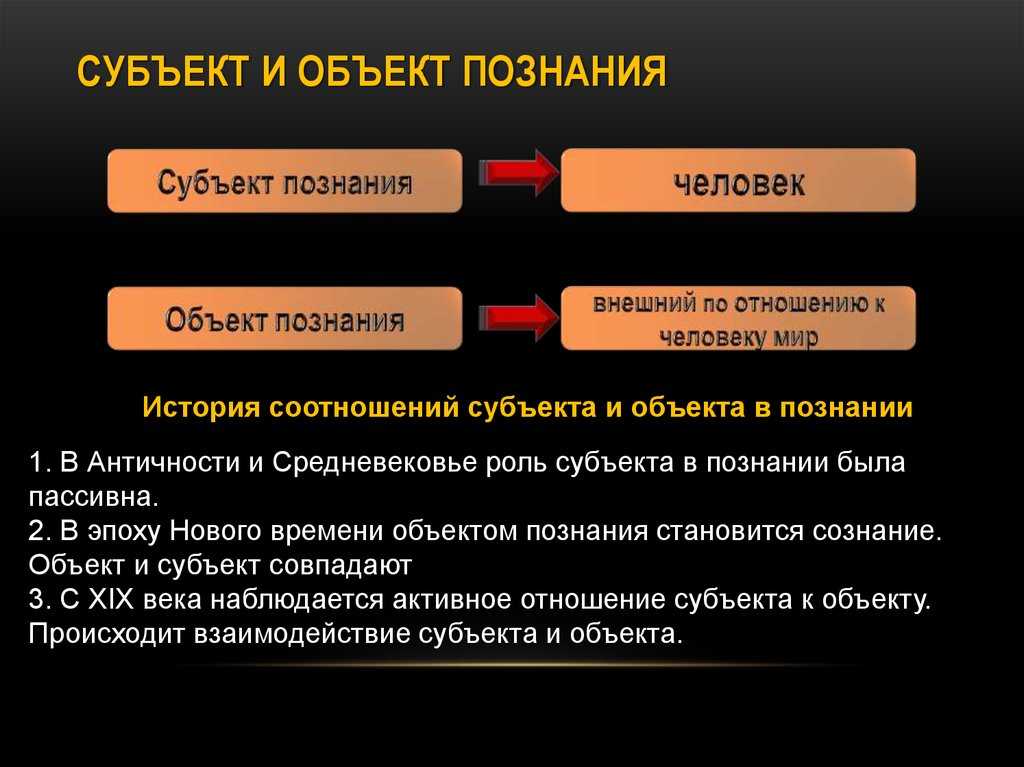 СУБЪЕКТ И ОБЪЕКТ ПОЗНАНИЯ

Субъект познания

человек

Объект познания

внешний по отношению к человеку мир

История соотношений субъекта и объекта в познании

1. В Античности и Средневековье роль субъекта в познании была пассивна.
2. В эпоху Нового времени объектом познания становится сознание. Объект и субъект совпадают
3. С XIX века наблюдается активное отношение субъекта к объекту. Происходит взаимодействие субъекта и объекта.